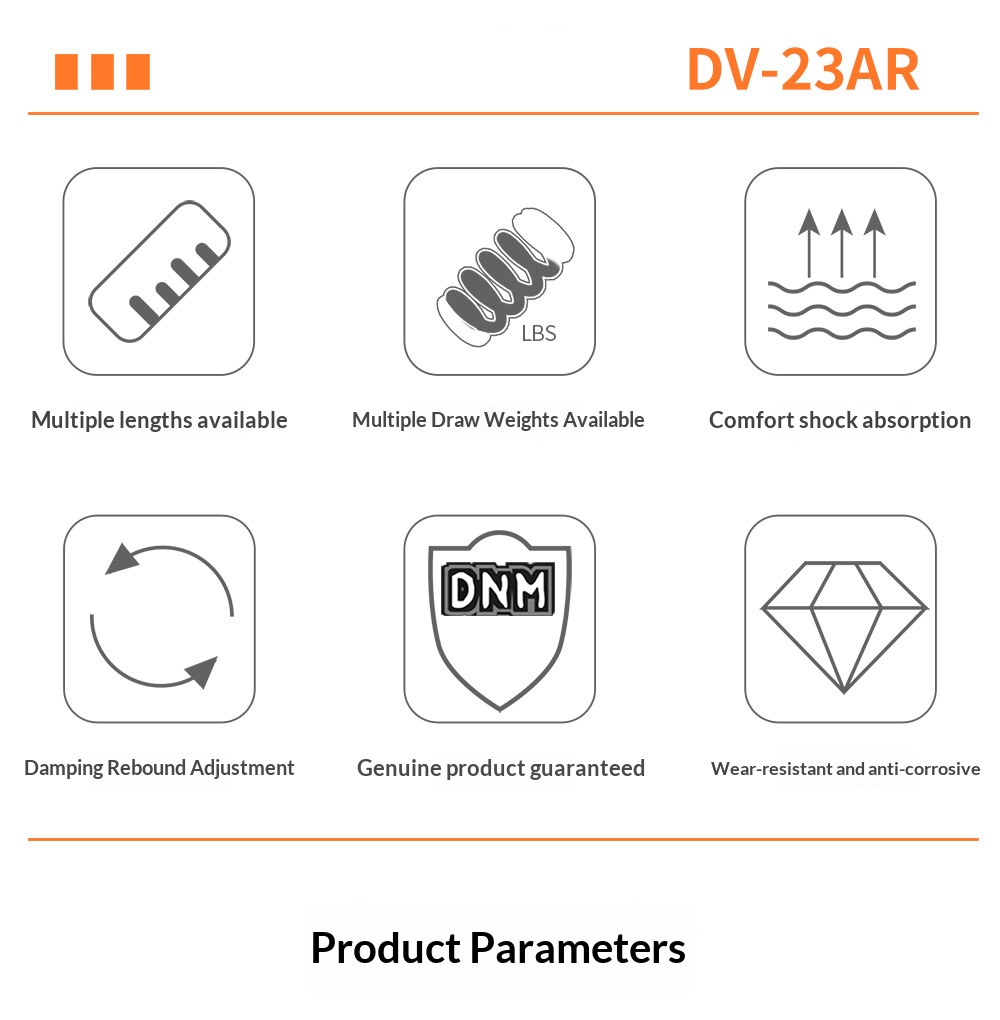 DV-23AR

LBS

Multiple lengths available

Multiple Draw Weights Available

Comfort shock absorption

DNM

Damping Rebound Adjustment

Genuine product guaranteed

Wear-resistant and anti-corrosive

Product Parameters